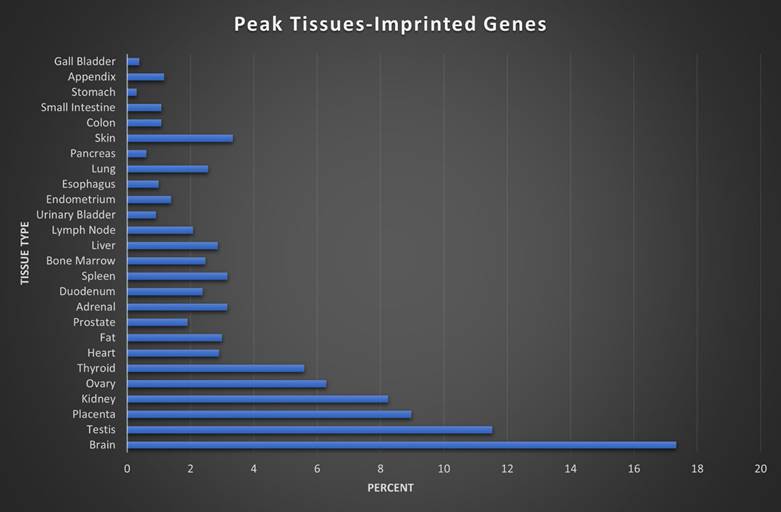 Peak Tissues-Imprinted Genes

TISSUE TYPE

Gall Bladder
Appendix
Stomach
Small Intestine
Colon
Skin
Pancreas
Lung
Esophagus
Endometrium
Urinary Bladder
Lymph Node
Liver
Bone Marrow
Spleen
Duodenum
Adrenal
Prostate
Fat
Heart
Thyroid
Ovary
Kidney
Placenta
Testis
Brain

0 2 4 6 8 10 12 14 16 18 20

PERCENT